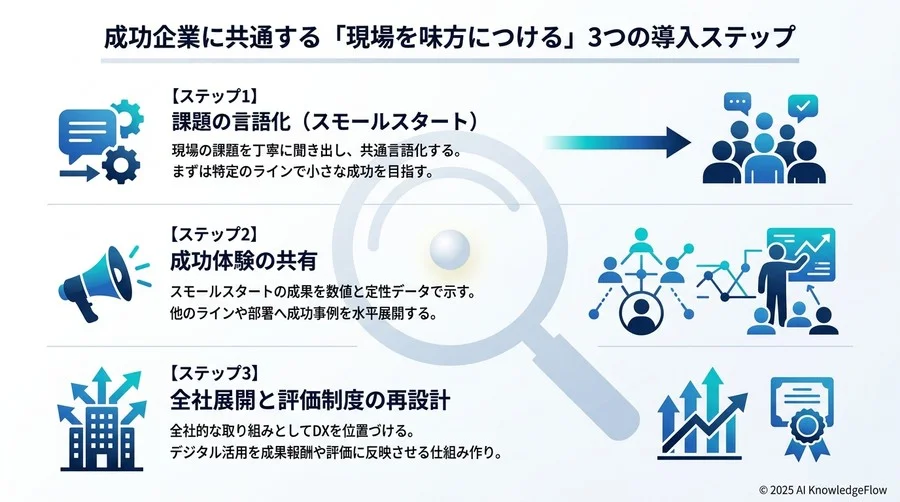 成功企業に共通する「現場を味方につける」3つの導入ステップ

【ステップ1】
課題の言語化（スモールスタート）
現場の課題を丁寧に聞き出し、共通言語化する。
まずは特定のラインで小さな成功を目指す。

【ステップ2】
成功体験の共有
スモールスタートの成果を数値と定性データで示す。
他のラインや部署へ成功事例を水平展開する。

【ステップ3】
全社展開と評価制度の再設計
全社的な取り組みとしてDXを位置づける。
デジタル活用を成果報酬や評価に反映させる仕組み作り。

© 2025 AI KnowledgeFlow